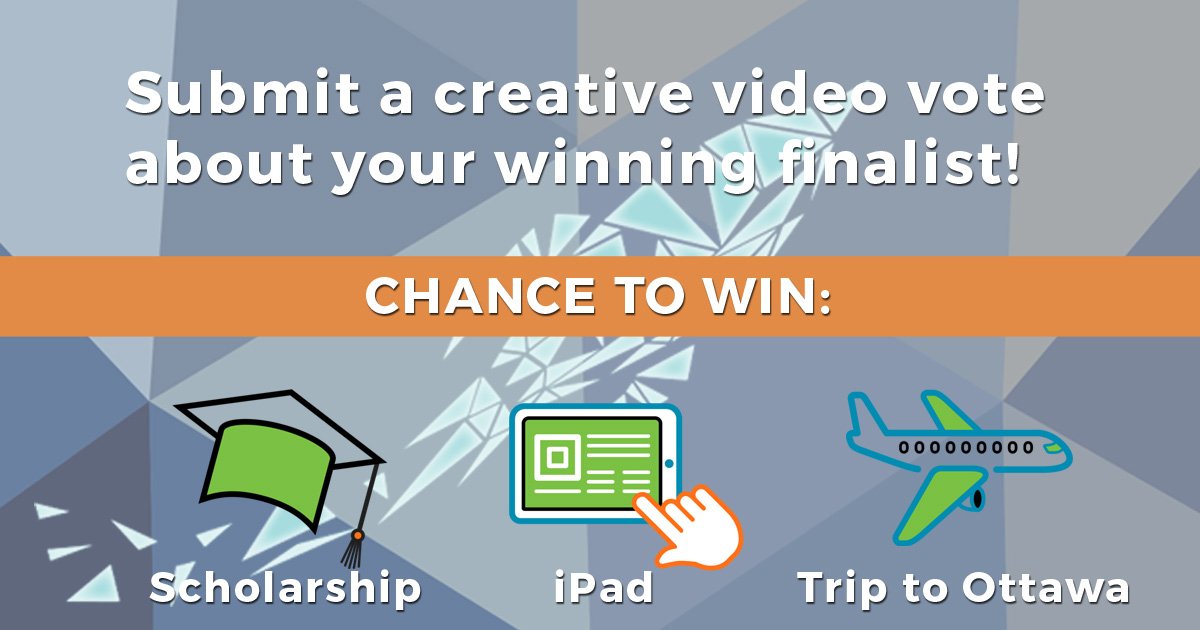 Submit a creative video vote about your winning finalist!

CHANCE TO WIN:

Scholarship

iPad

Trip to Ottawa